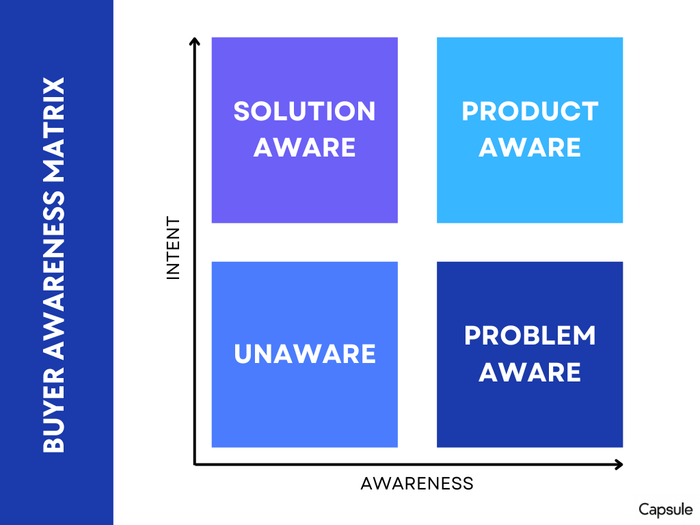 BUYER AWARENESS MATRIX

INTENT

SOLUTION AWARE

PRODUCT AWARE

UNAWARE

PROBLEM AWARE

AWARENESS

Capsule